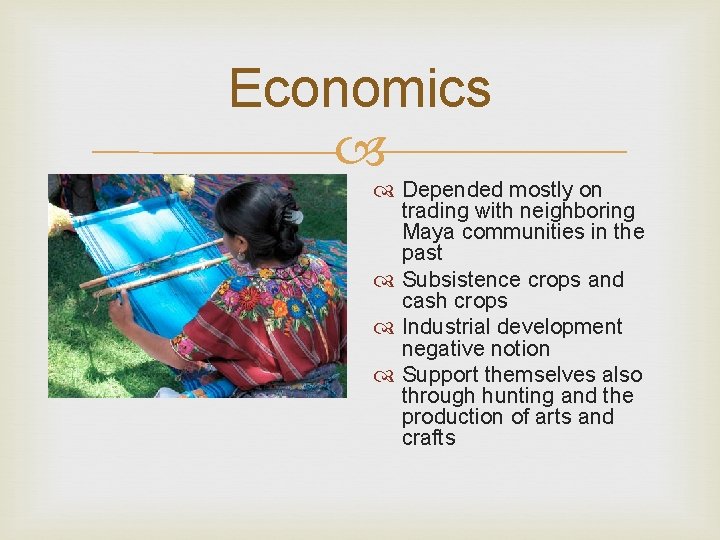 Economics

Depended mostly on trading with neighboring Maya communities in the past

Subsistence crops and cash crops

Industrial development negative notion

Support themselves also through hunting and the production of arts and crafts